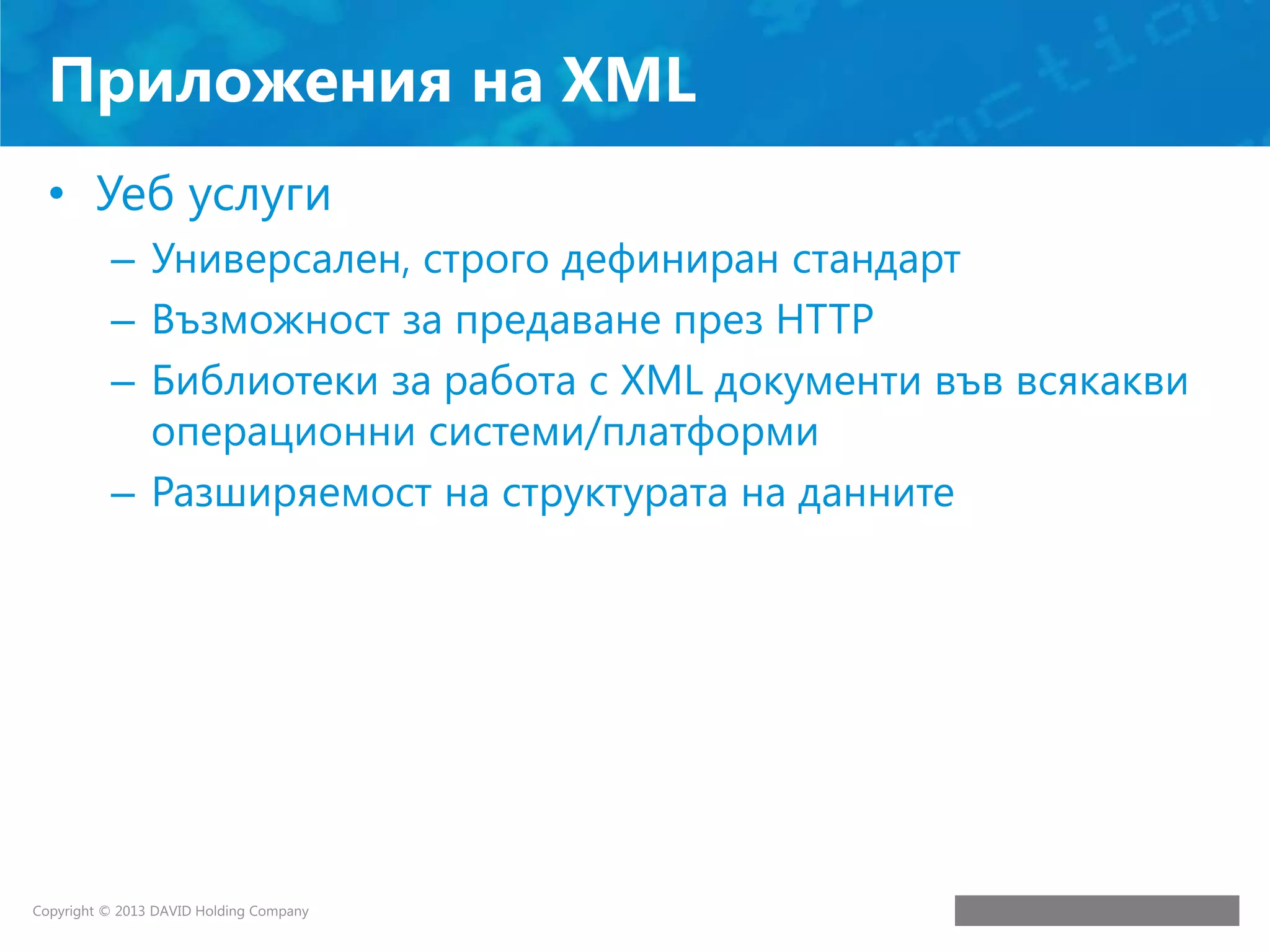 Приложения на XML

• Уеб услуги
– Универсален, строго дефиниран стандарт
– Възможност за предаване през HTTP
– Библиотеки за работа с XML документи във всякакви операционни системи/платформи
– Разширяемост на структурата на данните

Copyright © 2013 DAVID Holding Company